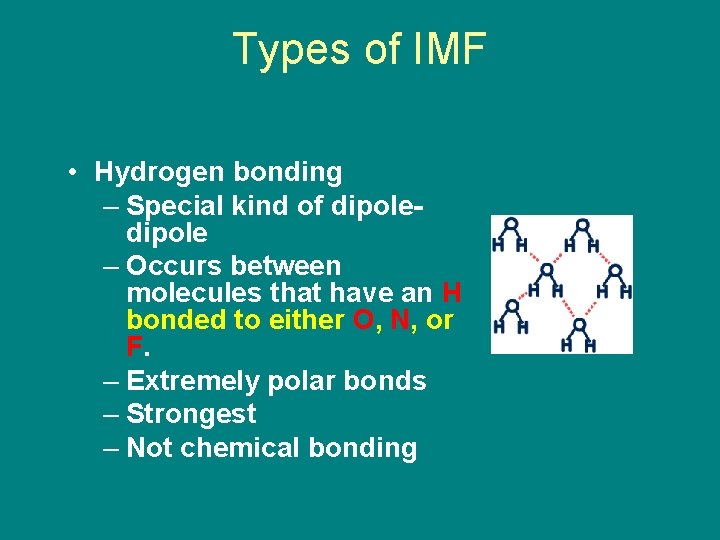 Types of IMF

• Hydrogen bonding
– Special kind of dipole-dipole
– Occurs between molecules that have an H bonded to either O, N, or F.
– Extremely polar bonds
– Strongest
– Not chemical bonding

O
H H
O
H H
O
H H
O
H H
O
H H
O
H H